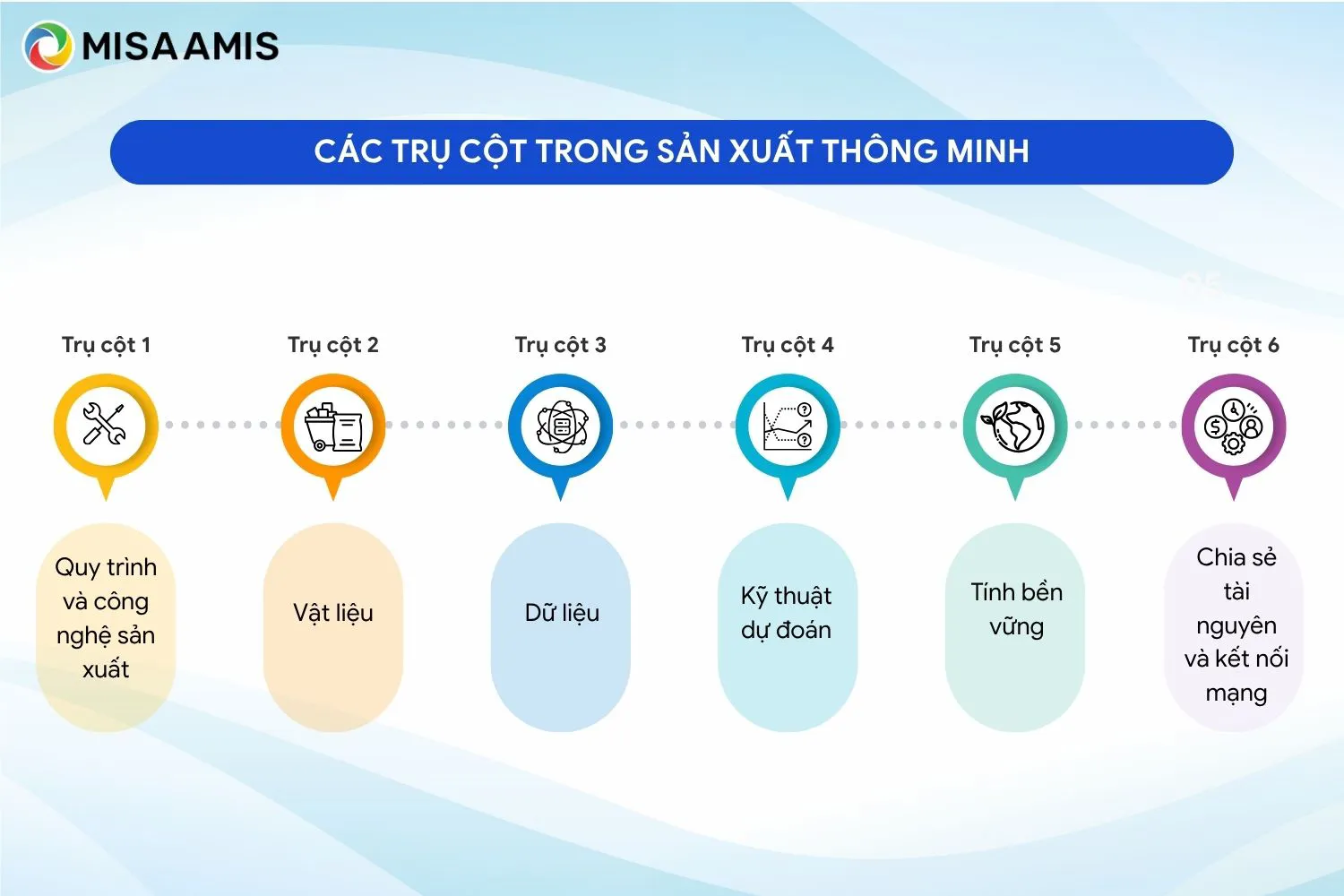 MISA AMIS

CÁC TRỤ CỘT TRONG SẢN XUẤT THÔNG MINH

Trụ cột 1
Quy trình và công nghệ sản xuất

Trụ cột 2
Vật liệu

Trụ cột 3
Dữ liệu

Trụ cột 4
Kỹ thuật dự đoán

Trụ cột 5
Tính bền vững

Trụ cột 6
Chia sẻ tài nguyên và kết nối mạng